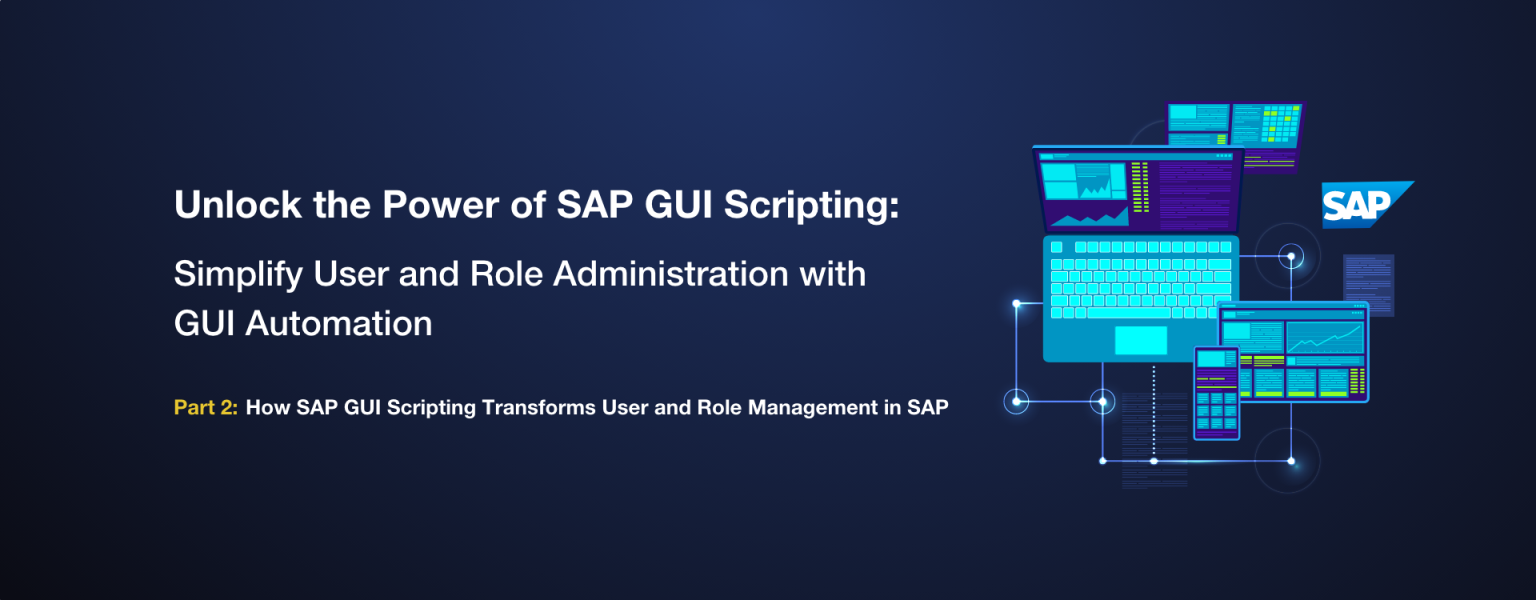 Unlock the Power of SAP GUI Scripting:

Simplify User and Role Administration with GUI Automation

Part 2: How SAP GUI Scripting Transforms User and Role Management in SAP

SAP